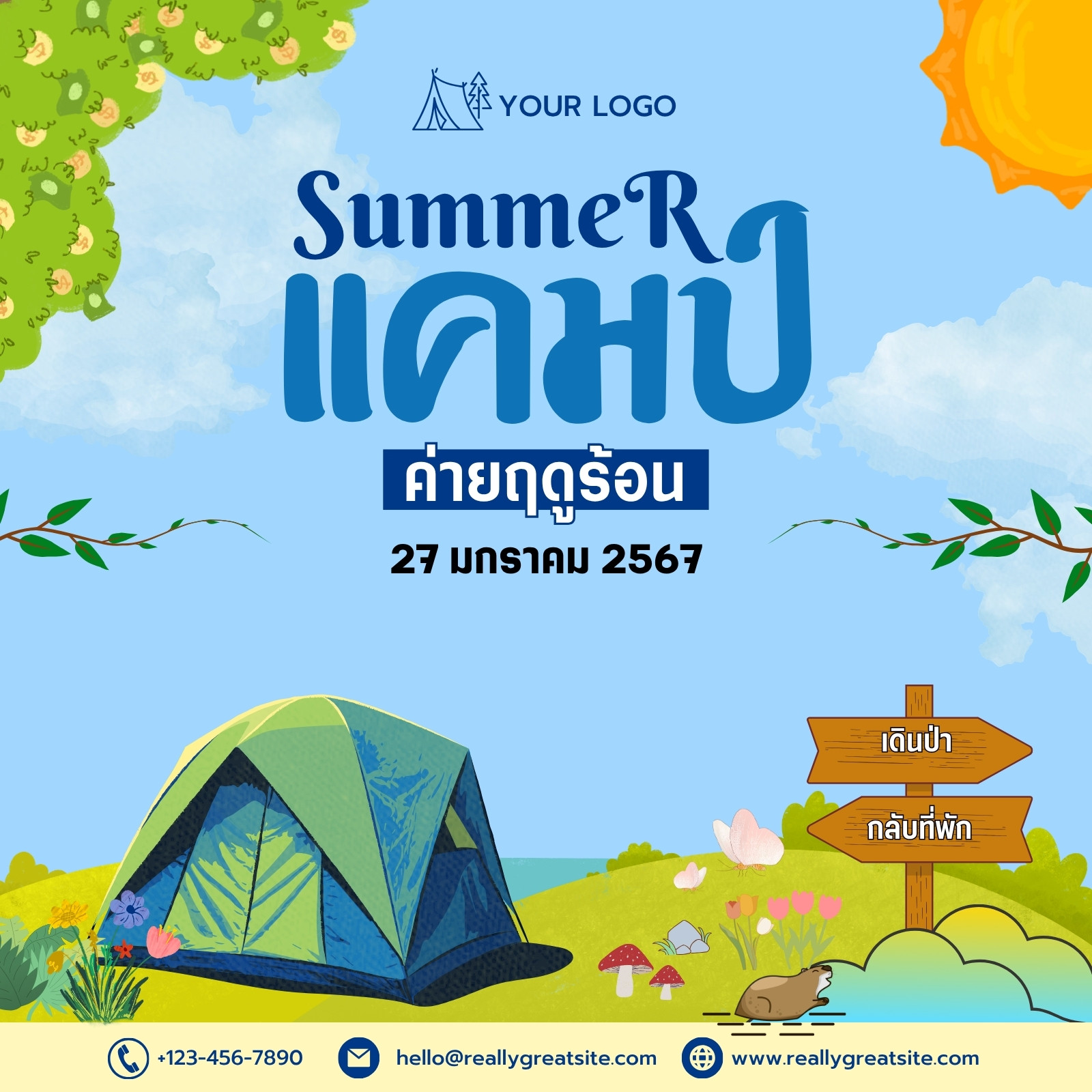 YOUR LOGO

SummeR
แคมป์

ค่ายฤดูร้อน

27 มกราคม 2567

เดินป่า

กลับที่พัก

+123-456-7890

hello@reallygreatsite.com

www.reallygreatsite.com